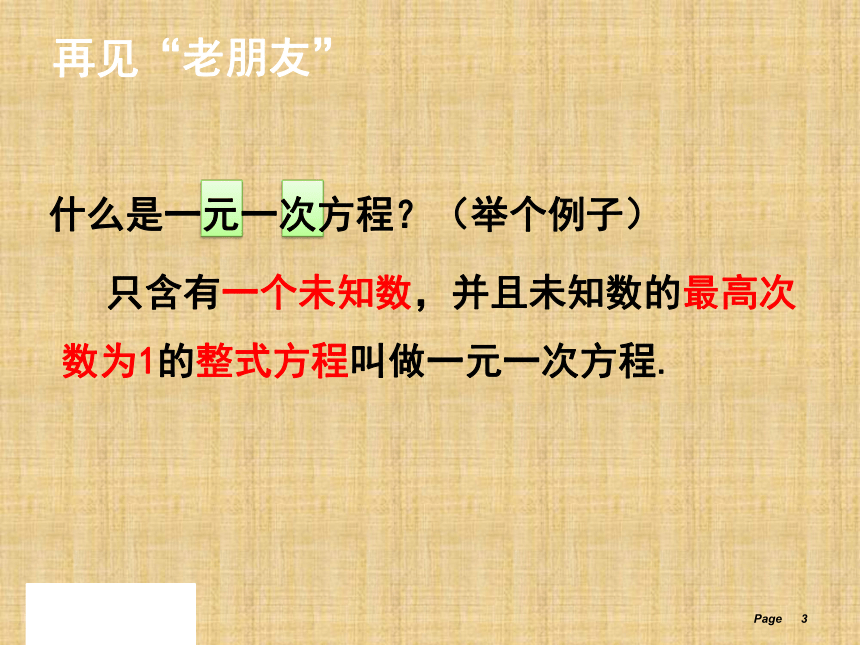 再见“老朋友”

什么是一元一次方程？（举个例子）

只含有一个未知数，并且未知数的最高次数为1的整式方程叫做一元一次方程.

Page 3